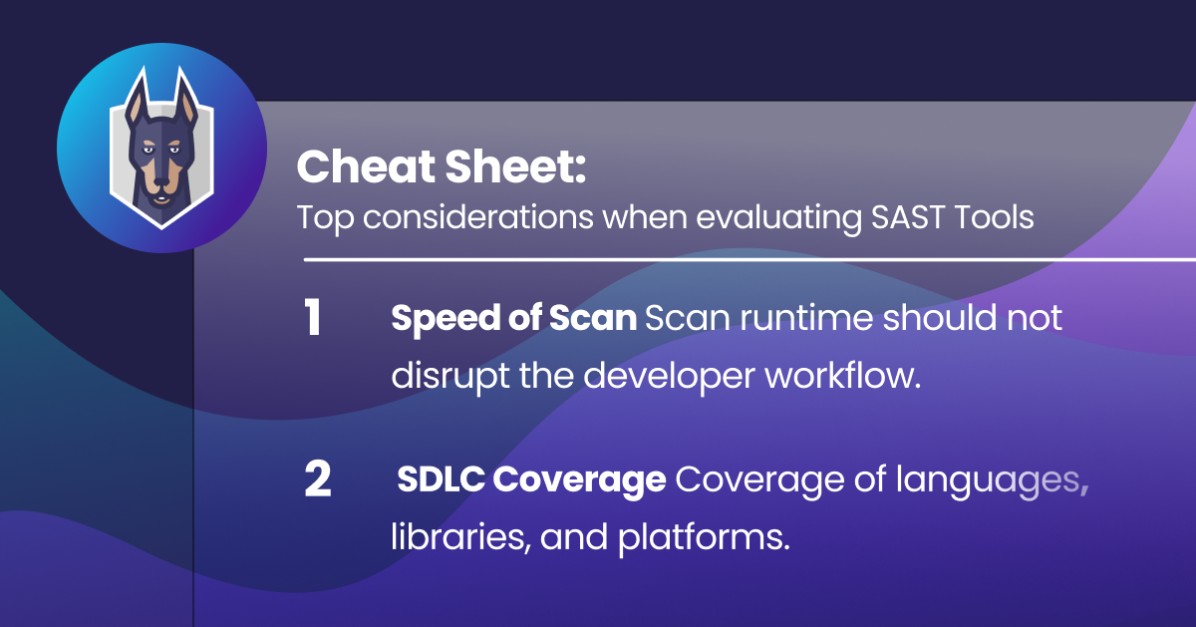 Cheat Sheet:
Top considerations when evaluating SAST Tools

1 Speed of Scan Scan runtime should not disrupt the developer workflow.

2 SDLC Coverage Coverage of languages, libraries, and platforms.